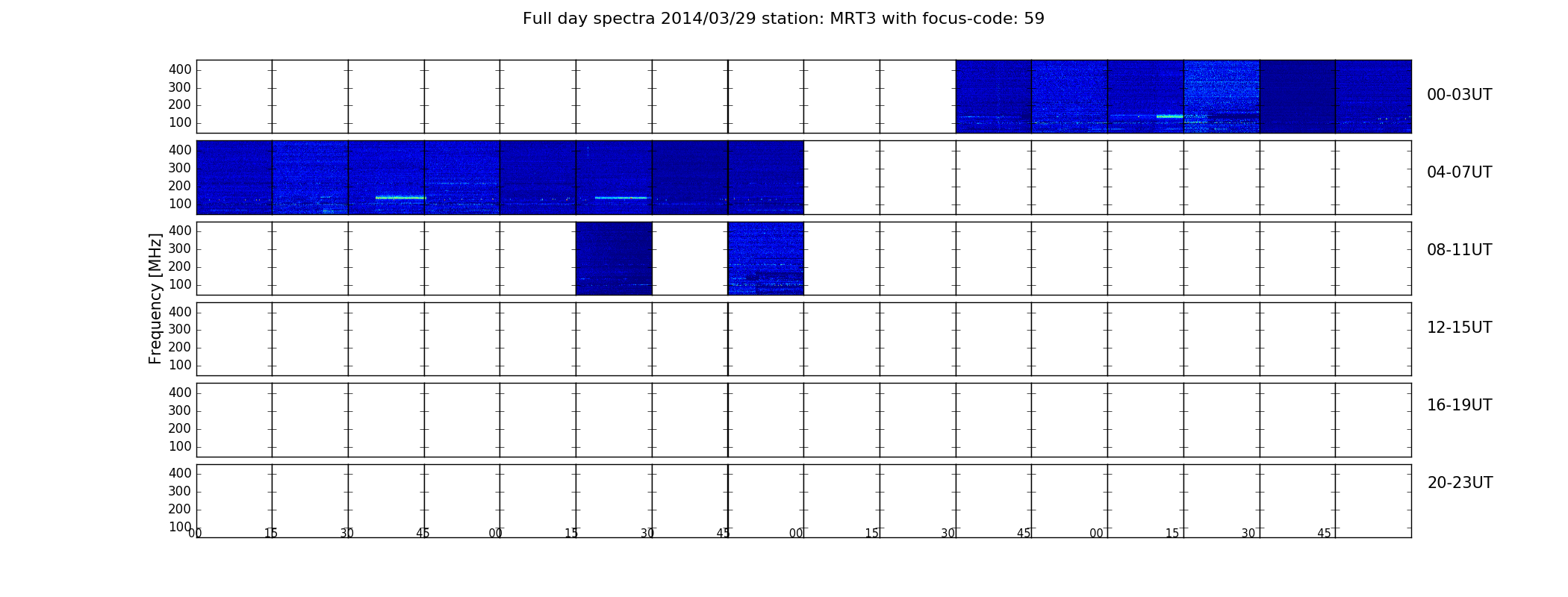 Full day spectra 2014/03/29 station: MRT3 with focus-code: 59

Frequency [MHz]

400
300
200
100

00-03UT

400
300
200
100

04-07UT

400
300
200
100

08-11UT

400
300
200
100

12-15UT

400
300
200
100

16-19UT

400
300
200
100

20-23UT

00 15 30 45 00 15 30 45 00 15 30 45 00 15 30 45